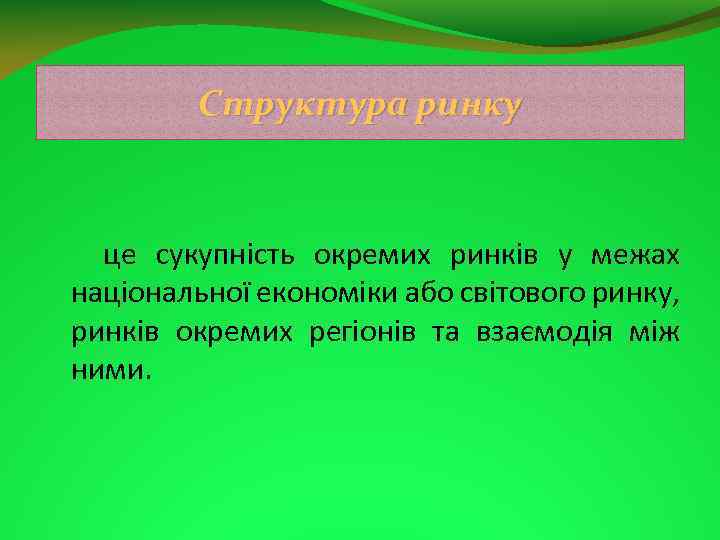 Структура ринку

це сукупність окремих ринків у межах національної економіки або світового ринку, ринків окремих регіонів та взаємодія між ними.